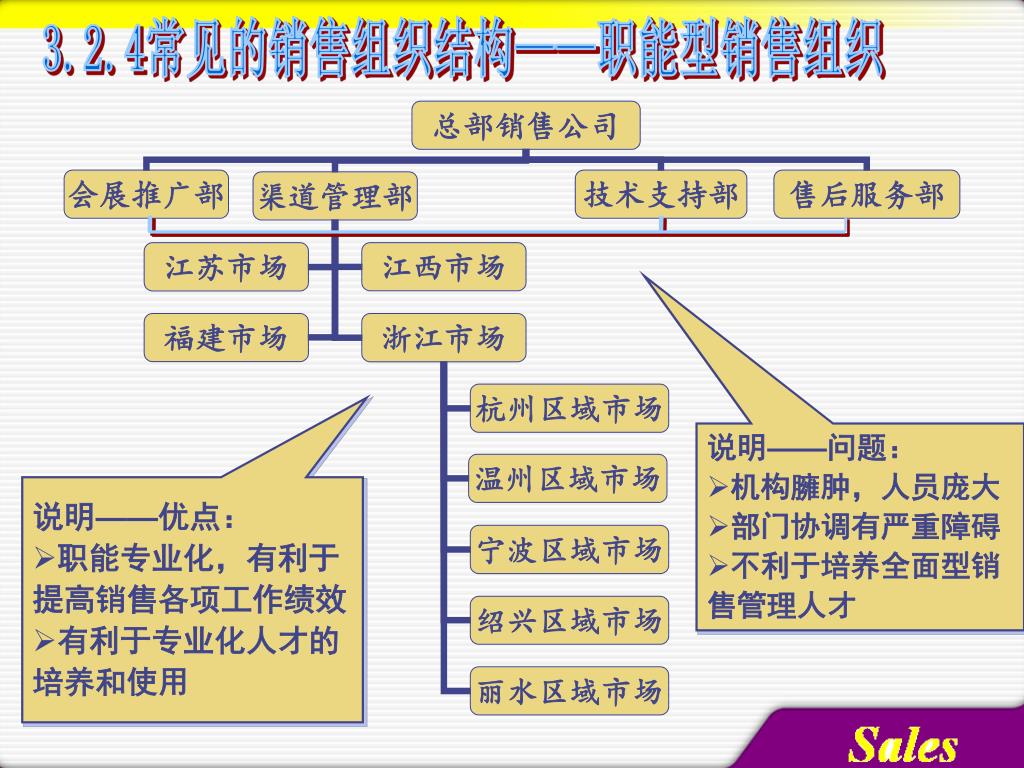 3.2.4常见的销售组织结构——职能型销售组织

总部销售公司

会展推广部

渠道管理部

技术支持部

售后服务部

江苏市场

江西市场

福建市场

浙江市场

杭州区域市场

温州区域市场

宁波区域市场

绍兴区域市场

丽水区域市场

说明——优点：
➢职能专业化，有利于提高销售各项工作绩效
➢有利于专业化人才的培养和使用

说明——问题：
➢机构臃肿，人员庞大
➢部门协调有严重障碍
➢不利于培养全面型销售管理人才

Sales